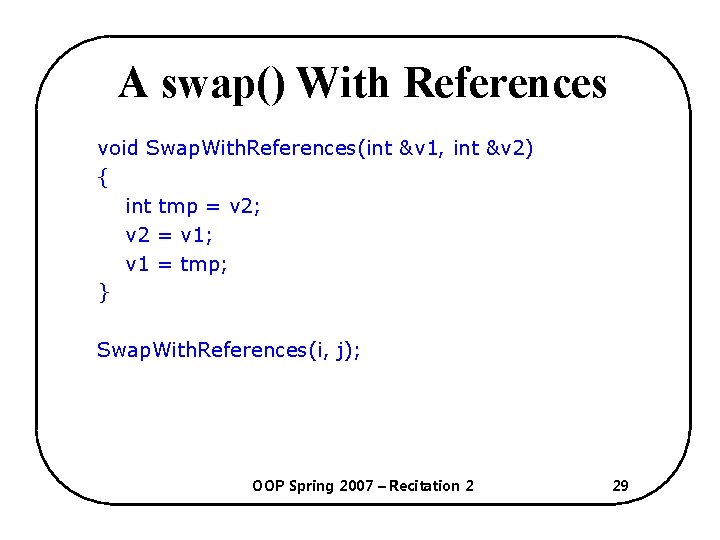 A swap() With References

void SwapWithReferences(int &v1, int &v2)
{
int tmp = v2;
v2 = v1;
v1 = tmp;
}

SwapWithReferences(i, j);

OOP Spring 2007 – Recitation 2

29